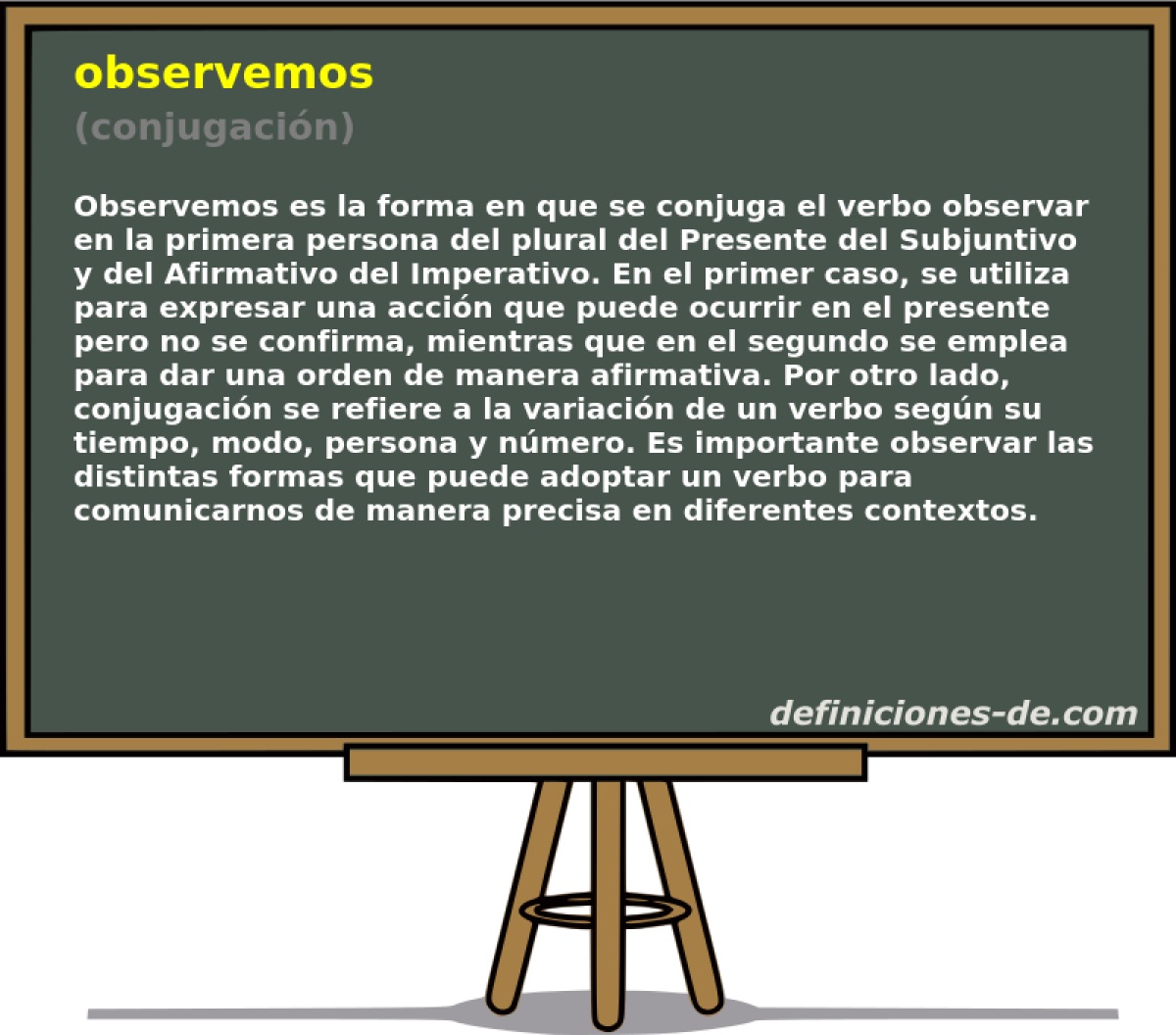 observemos
(conjugación)

Observemos es la forma en que se conjuga el verbo observar en la primera persona del plural del Presente del Subjuntivo y del Afirmativo del Imperativo. En el primer caso, se utiliza para expresar una acción que puede ocurrir en el presente pero no se confirma, mientras que en el segundo se emplea para dar una orden de manera afirmativa. Por otro lado, conjugación se refiere a la variación de un verbo según su tiempo, modo, persona y número. Es importante observar las distintas formas que puede adoptar un verbo para comunicarnos de manera precisa en diferentes contextos.

definiciones-de.com